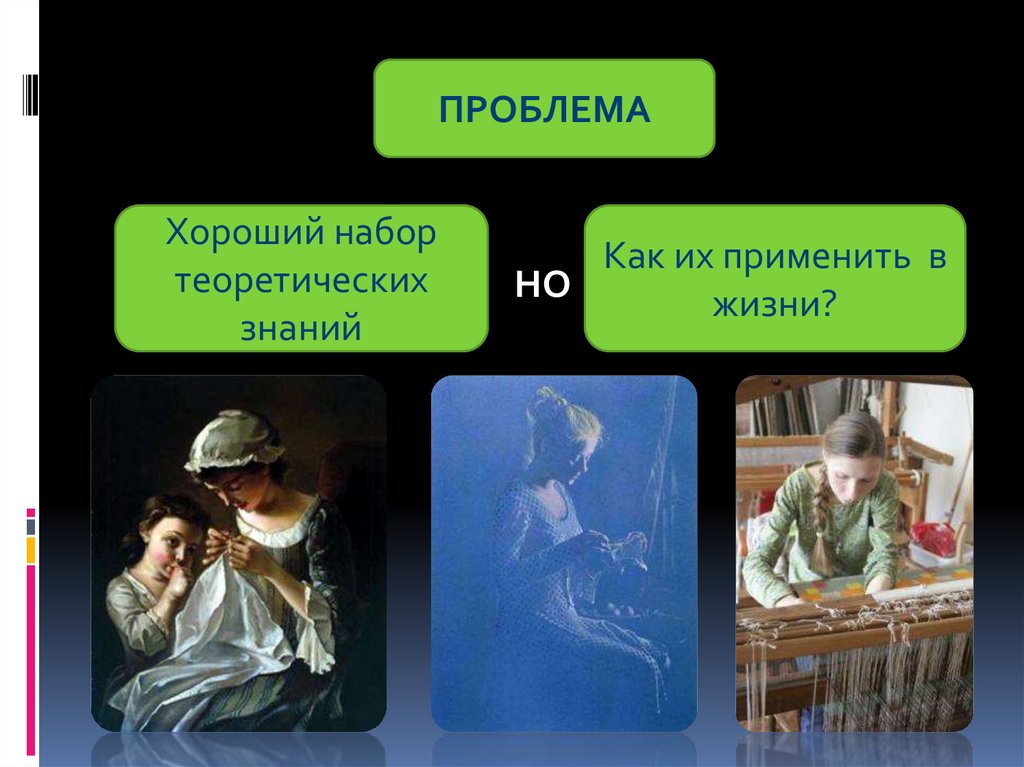 ПРОБЛЕМА

Хороший набор теоретических знаний

но

Как их применить в жизни?